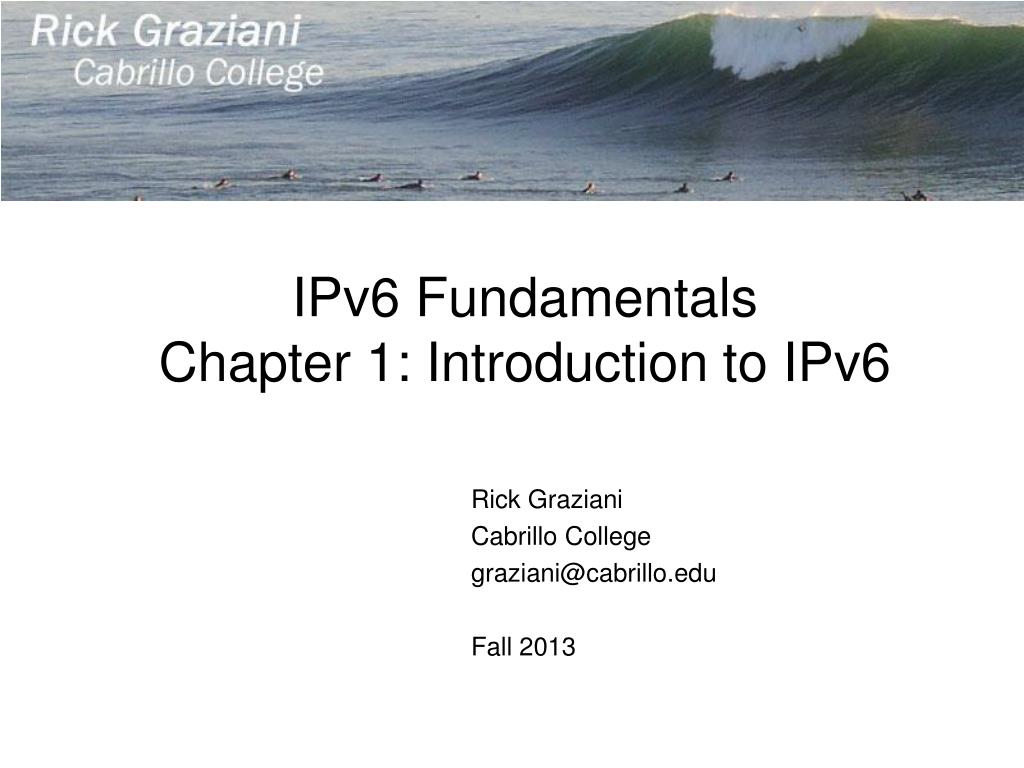 Rick Graziani
Cabrillo College

IPv6 Fundamentals
Chapter 1: Introduction to IPv6

Rick Graziani
Cabrillo College
graziani@cabrillo.edu

Fall 2013